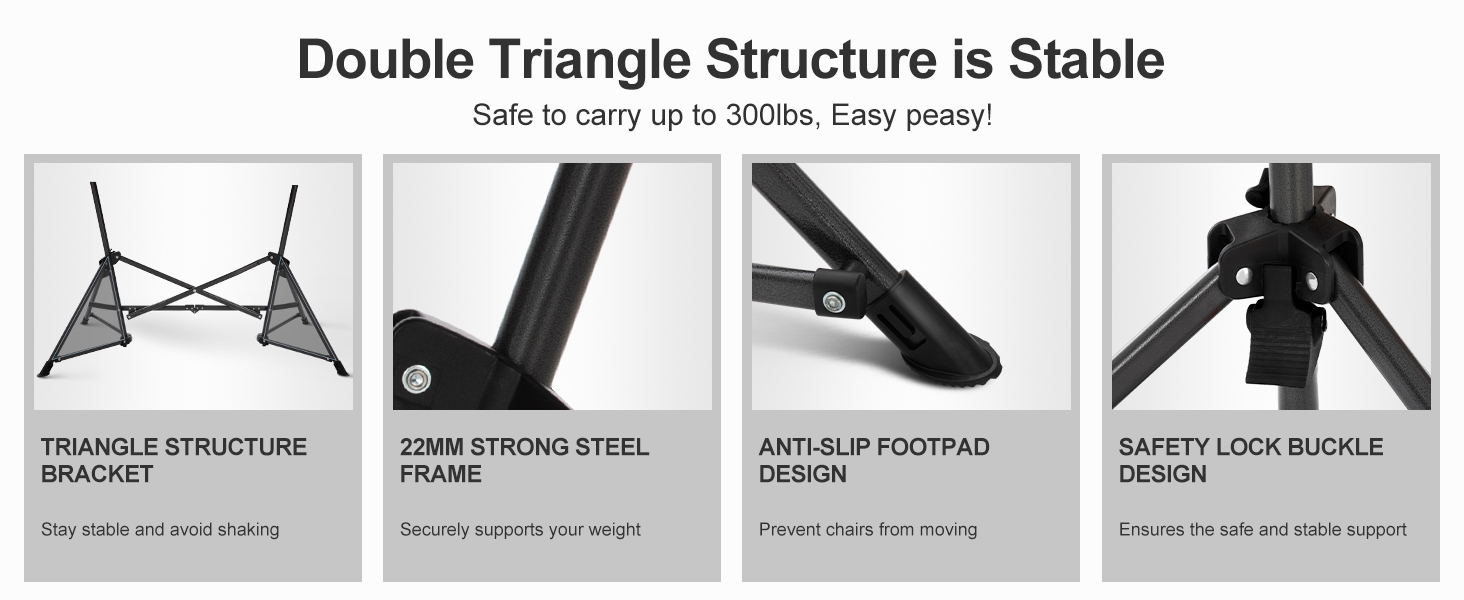 Double Triangle Structure is Stable

Safe to carry up to 300lbs, Easy peasy!

TRIANGLE STRUCTURE BRACKET

Stay stable and avoid shaking

22MM STRONG STEEL FRAME

Securely supports your weight

ANTI-SLIP FOOTPAD DESIGN

Prevent chairs from moving

SAFETY LOCK BUCKLE DESIGN

Ensures the safe and stable support